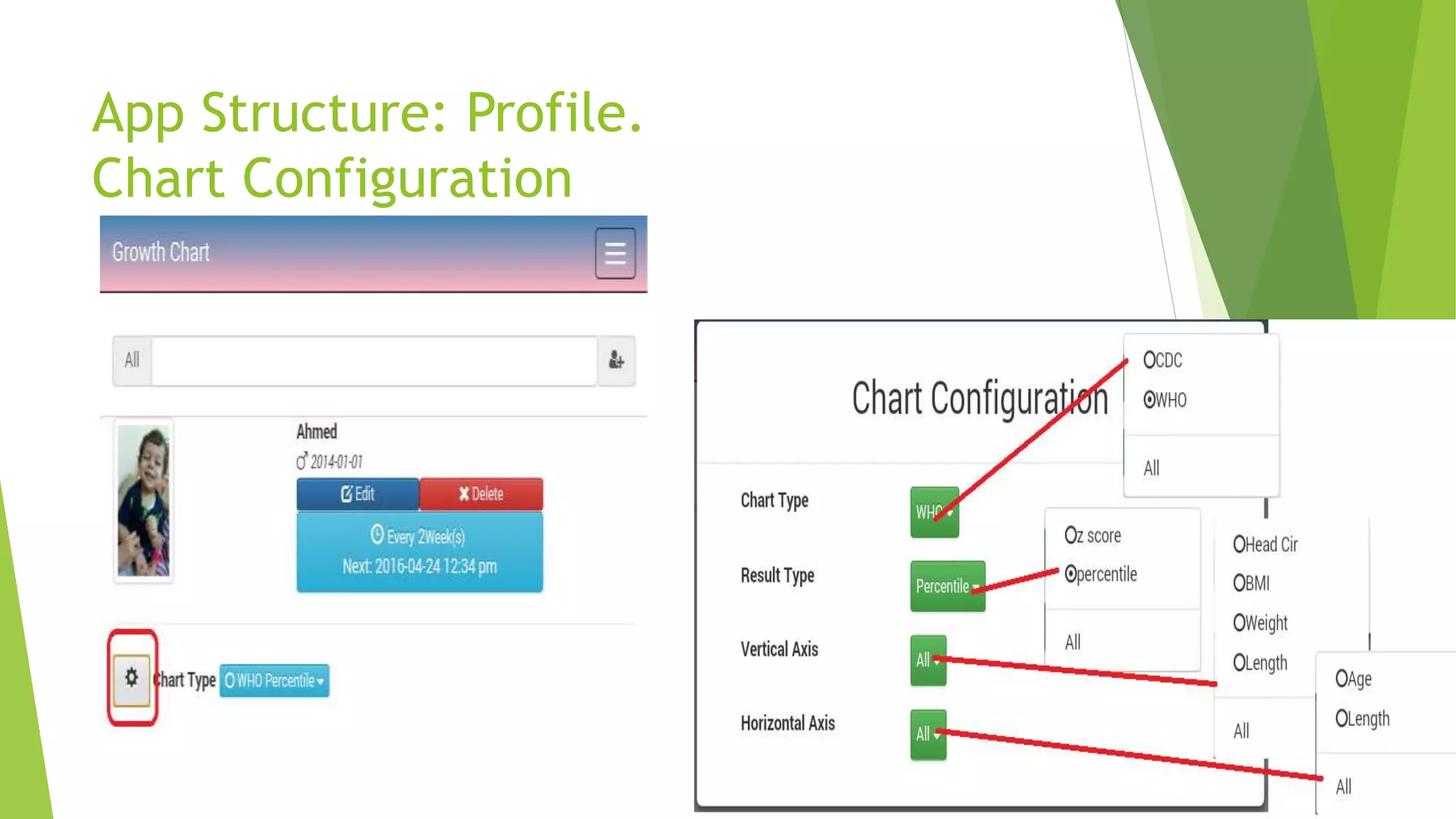 App Structure: Profile. Chart Configuration

Growth Chart

All

Ahmed
2014-01-01
Edit
Delete
Every 2Week(s)
Next: 2016-04-24 12:34 pm

Chart Type WHO Percentile

Chart Configuration

Chart Type WHO
Result Type Percentile
Vertical Axis All
Horizontal Axis All

CDC
WHO
All

z score
percentile
All

Head Cir
BMI
Weight
Length
All

Age
Length
All